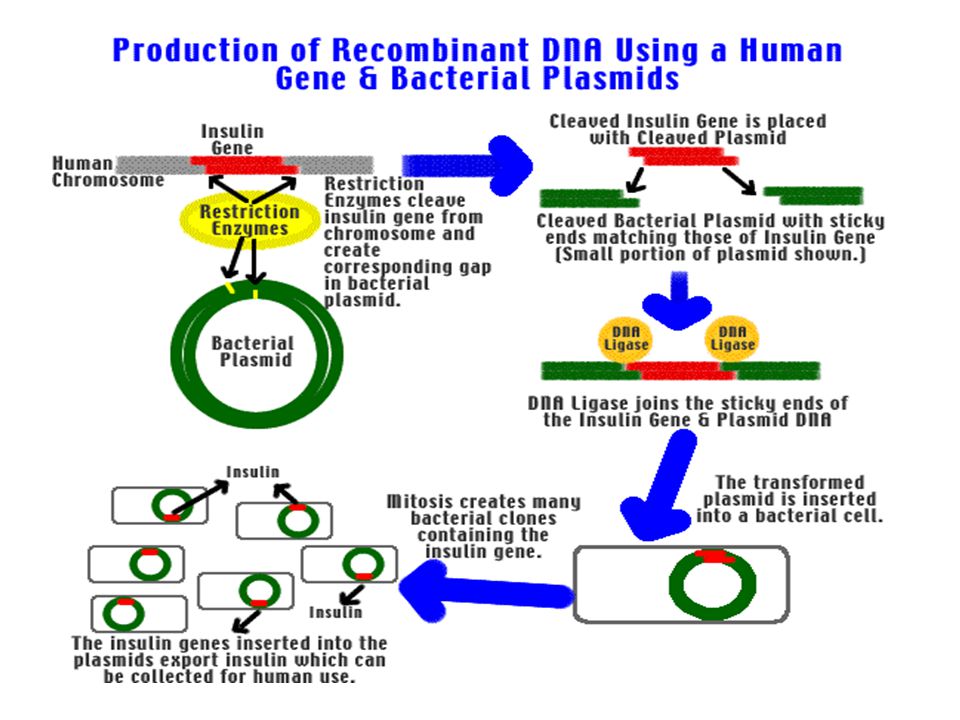 Production of Recombinant DNA Using a Human Gene & Bacterial Plasmids

Insulin Gene

Human Chromosome

Restriction Enzymes

Restriction Enzymes cleave insulin gene from chromosome and create corresponding gap in bacterial plasmid.

Bacterial Plasmid

Cleaved Insulin Gene is placed with Cleaved Plasmid

Cleaved Bacterial Plasmid with sticky ends matching those of Insulin Gene (Small portion of plasmid shown.)

DNA Ligase

DNA Ligase

DNA Ligase joins the sticky ends of the Insulin Gene & Plasmid DNA

The transformed plasmid is inserted into a bacterial cell.

Mitosis creates many bacterial clones containing the insulin gene.

Insulin

Insulin

The insulin genes inserted into the plasmids export insulin which can be collected for human use.